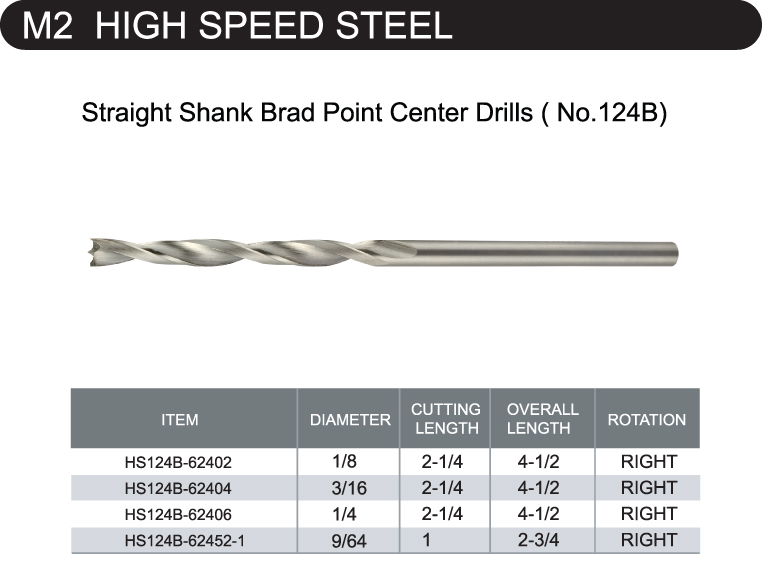 M2 HIGH SPEED STEEL

Straight Shank Brad Point Center Drills ( No.124B)

| ITEM | DIAMETER | CUTTING LENGTH | OVERALL LENGTH | ROTATION |
|---|---|---|---|---|
| HS124B-62402 | 1/8 | 2-1/4 | 4-1/2 | RIGHT |
| HS124B-62404 | 3/16 | 2-1/4 | 4-1/2 | RIGHT |
| HS124B-62406 | 1/4 | 2-1/4 | 4-1/2 | RIGHT |
| HS124B-62452-1 | 9/64 | 1 | 2-3/4 | RIGHT |